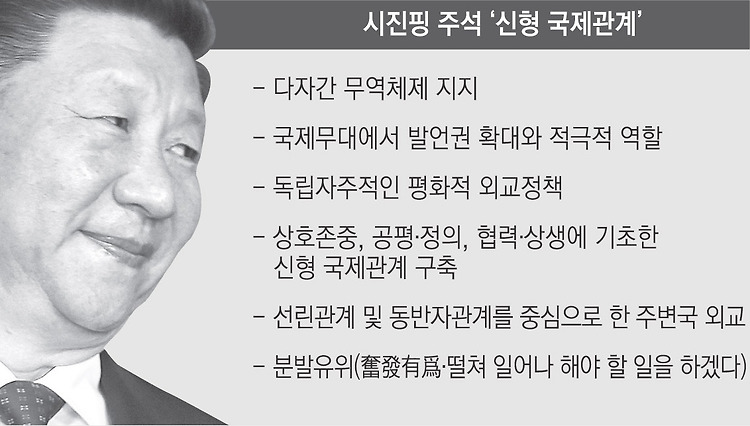 시진핑 주석 '신형 국제관계'

– 다자간 무역체제 지지

– 국제무대에서 발언권 확대와 적극적 역할

– 독립자주적인 평화적 외교정책

– 상호존중, 공평·정의, 협력·상생에 기초한 신형 국제관계 구축

– 선린관계 및 동반자관계를 중심으로 한 주변국 외교

– 분발유위(奮發有爲·떨쳐 일어나 해야 할 일을 하겠다)